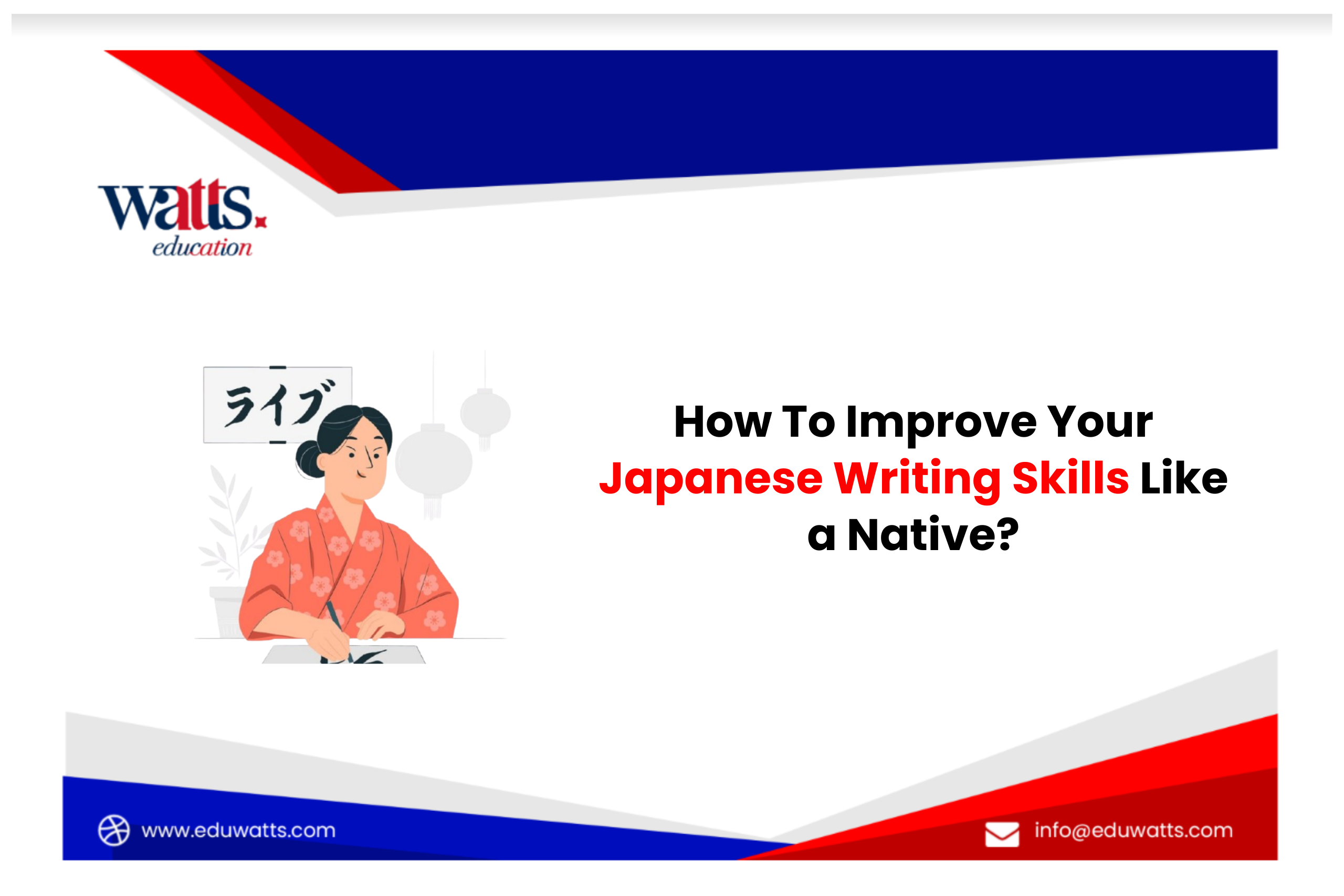 watts.
education

ライブ

How To Improve Your Japanese Writing Skills Like a Native?

www.eduwatts.com

info@eduwatts.com